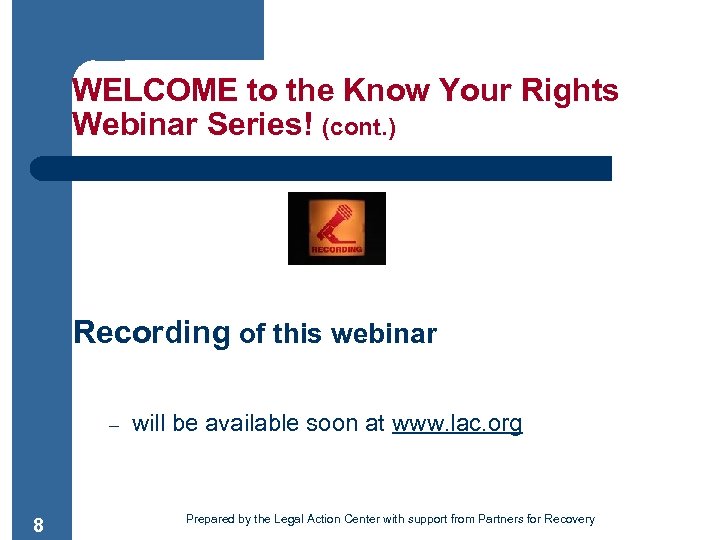 WELCOME to the Know Your Rights Webinar Series! (cont.)

RECORDING

Recording of this webinar

– will be available soon at www.lac.org

8

Prepared by the Legal Action Center with support from Partners for Recovery